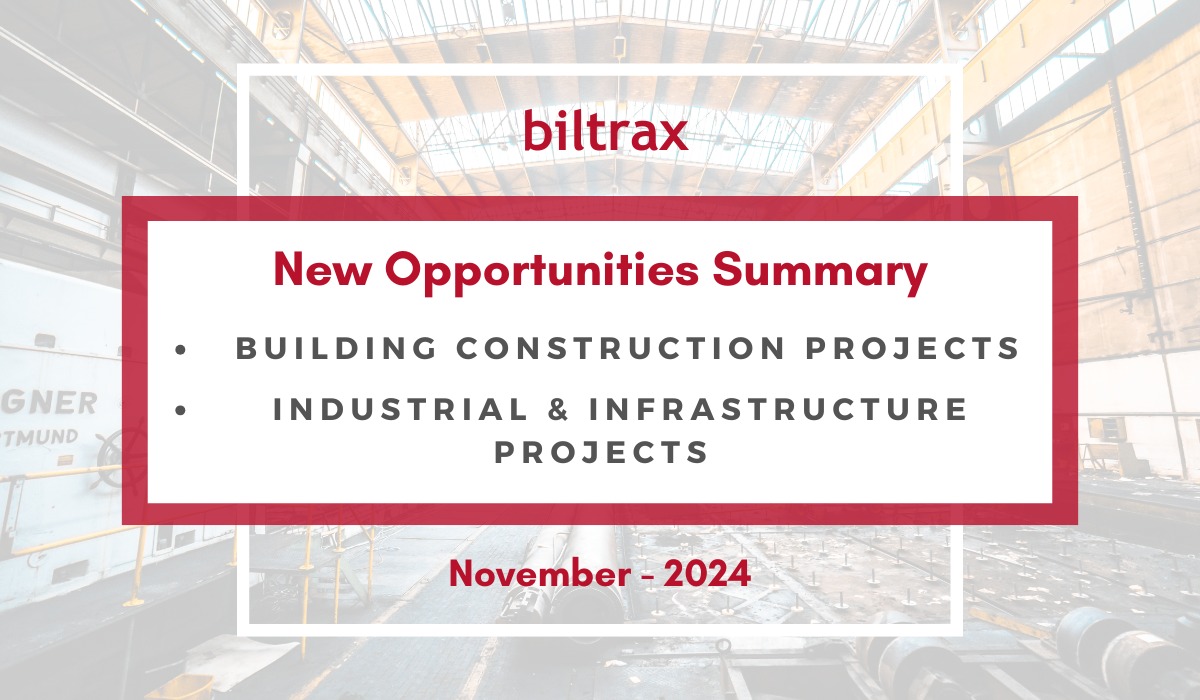 biltrax

New Opportunities Summary

• BUILDING CONSTRUCTION PROJECTS
• INDUSTRIAL & INFRASTRUCTURE PROJECTS

November - 2024

GNER
TMUND